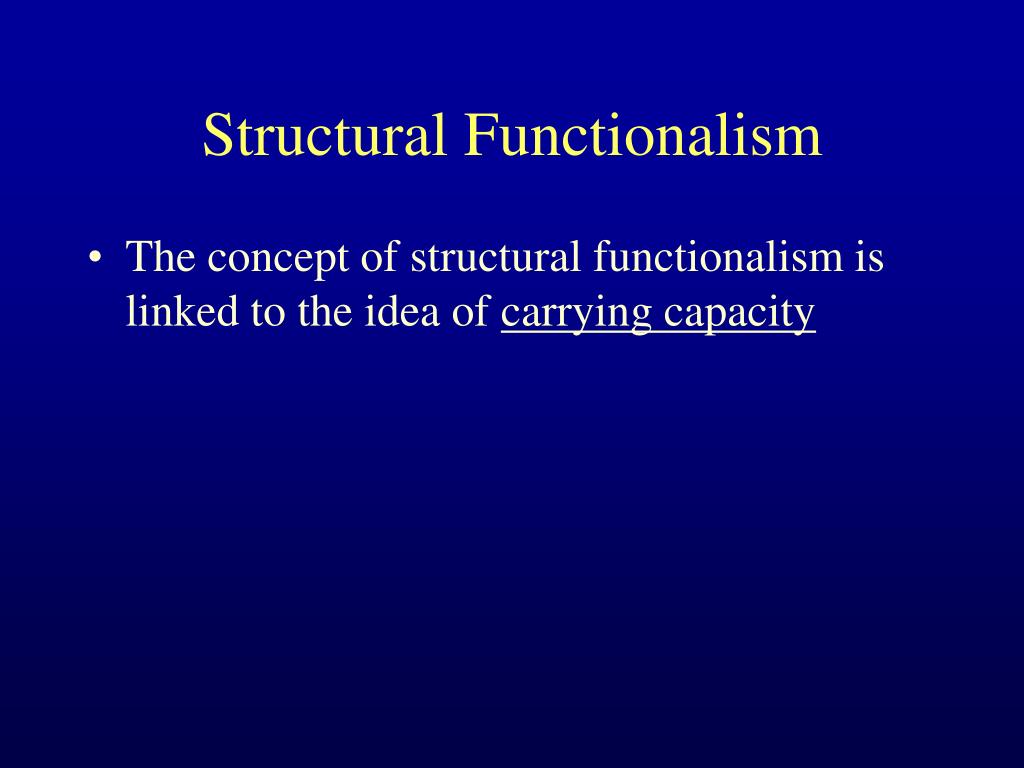 Structural Functionalism

• The concept of structural functionalism is linked to the idea of carrying capacity